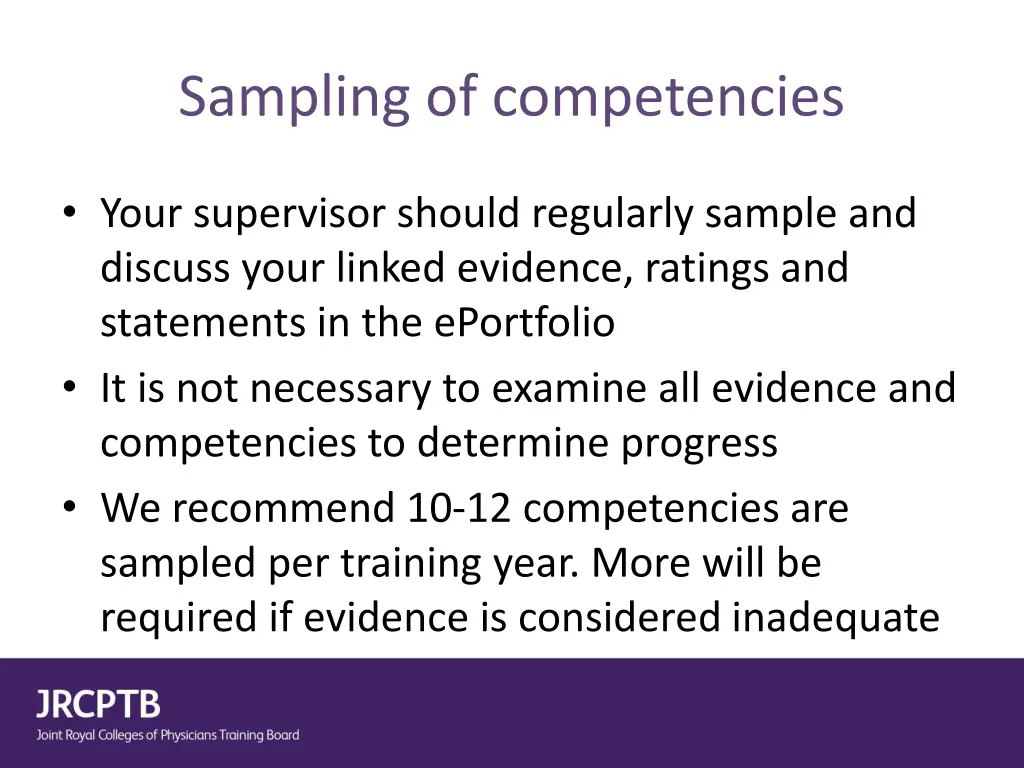 Sampling of competencies

• Your supervisor should regularly sample and discuss your linked evidence, ratings and statements in the ePortfolio
• It is not necessary to examine all evidence and competencies to determine progress
• We recommend 10-12 competencies are sampled per training year. More will be required if evidence is considered inadequate

JRCPTB
Joint Royal Colleges of Physicians Training Board